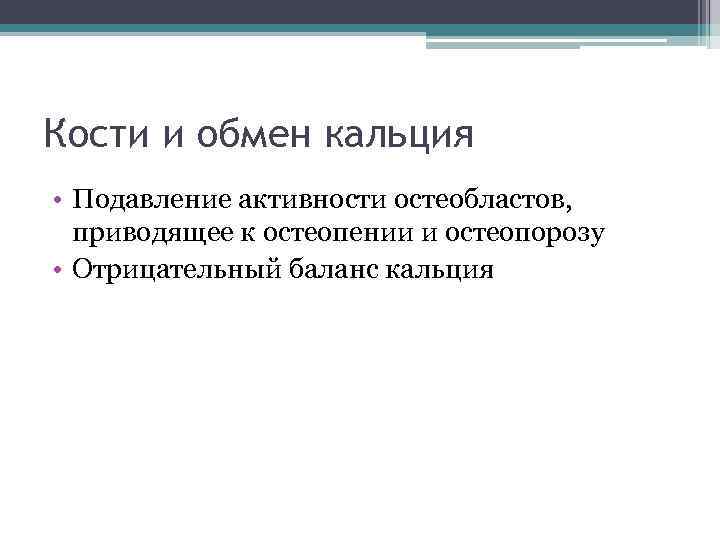 Кости и обмен кальция

• Подавление активности остеобластов, приводящее к остеопении и остеопорозу
• Отрицательный баланс кальция